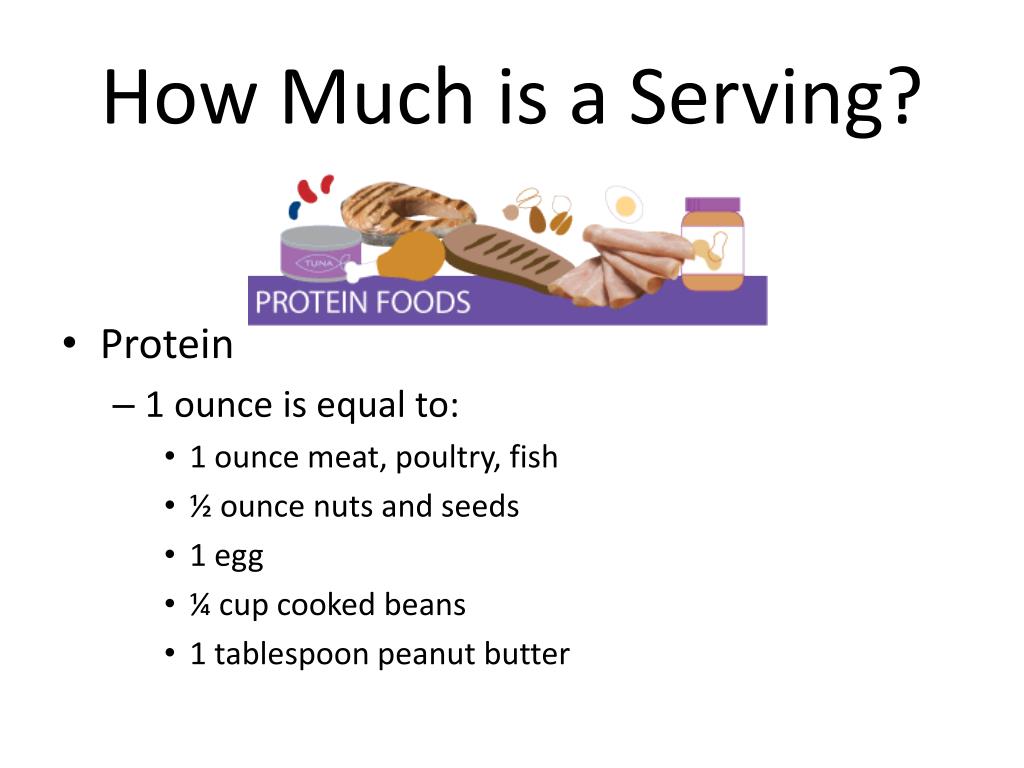 How Much is a Serving?

TUNA

PROTEIN FOODS

• Protein
– 1 ounce is equal to:
• 1 ounce meat, poultry, fish
• ½ ounce nuts and seeds
• 1 egg
• ¼ cup cooked beans
• 1 tablespoon peanut butter